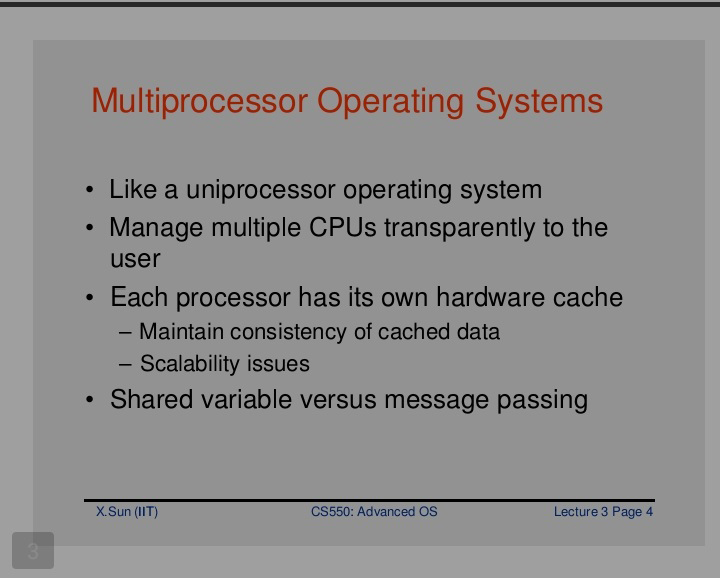 Multiprocessor Operating Systems

• Like a uniprocessor operating system
• Manage multiple CPUs transparently to the user
• Each processor has its own hardware cache
– Maintain consistency of cached data
– Scalability issues
• Shared variable versus message passing

X.Sun (IIT) CS550: Advanced OS Lecture 3 Page 4

3